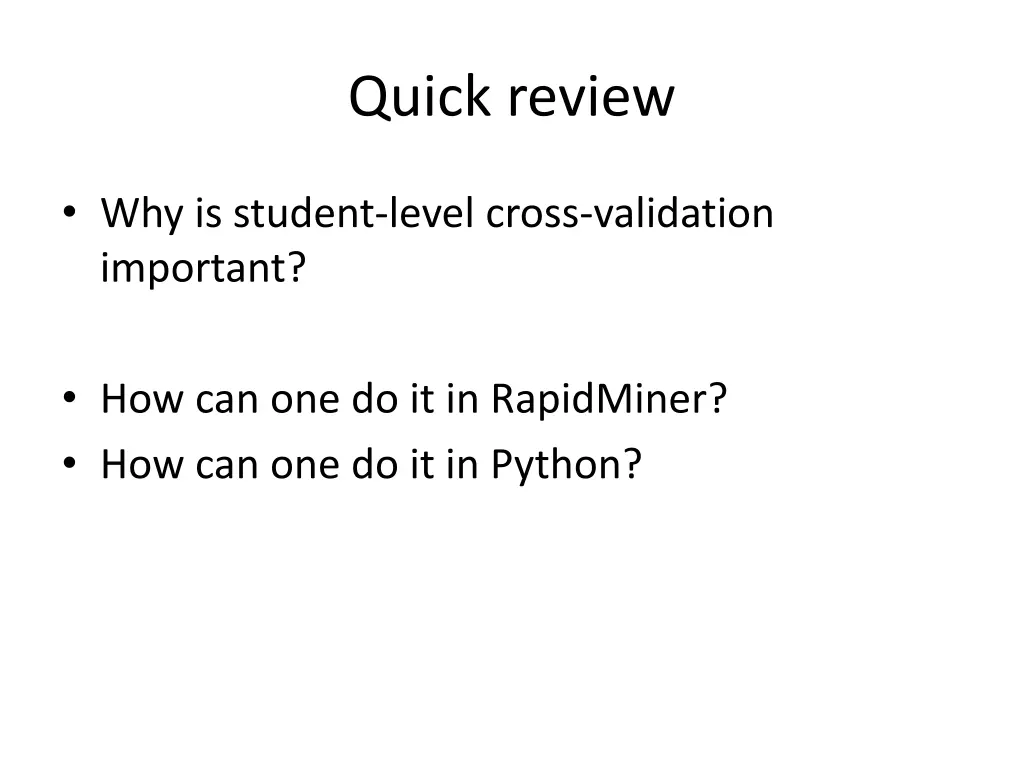 Quick review

• Why is student-level cross-validation important?

• How can one do it in RapidMiner?
• How can one do it in Python?